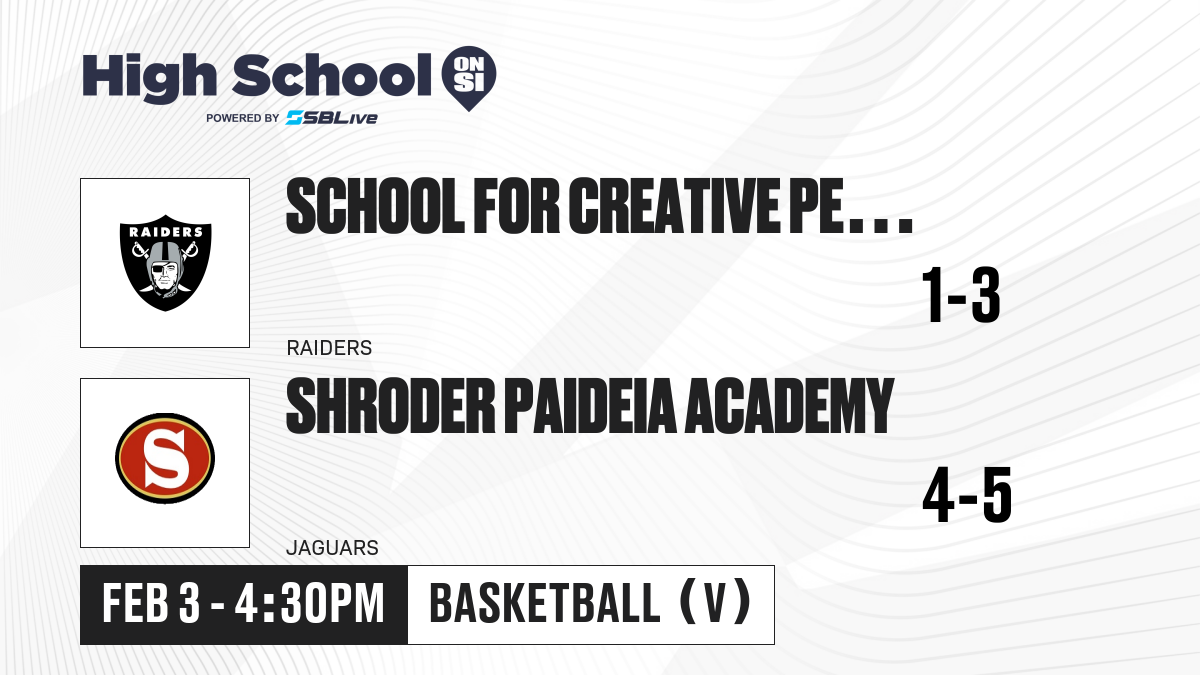 High School ON SI
POWERED BY SBLive

RAIDERS

SCHOOL FOR CREATIVE PE...

1-3

RAIDERS

S

SHRODER PAIDEIA ACADEMY

4-5

JAGUARS

FEB 3 - 4:30PM

BASKETBALL (V)